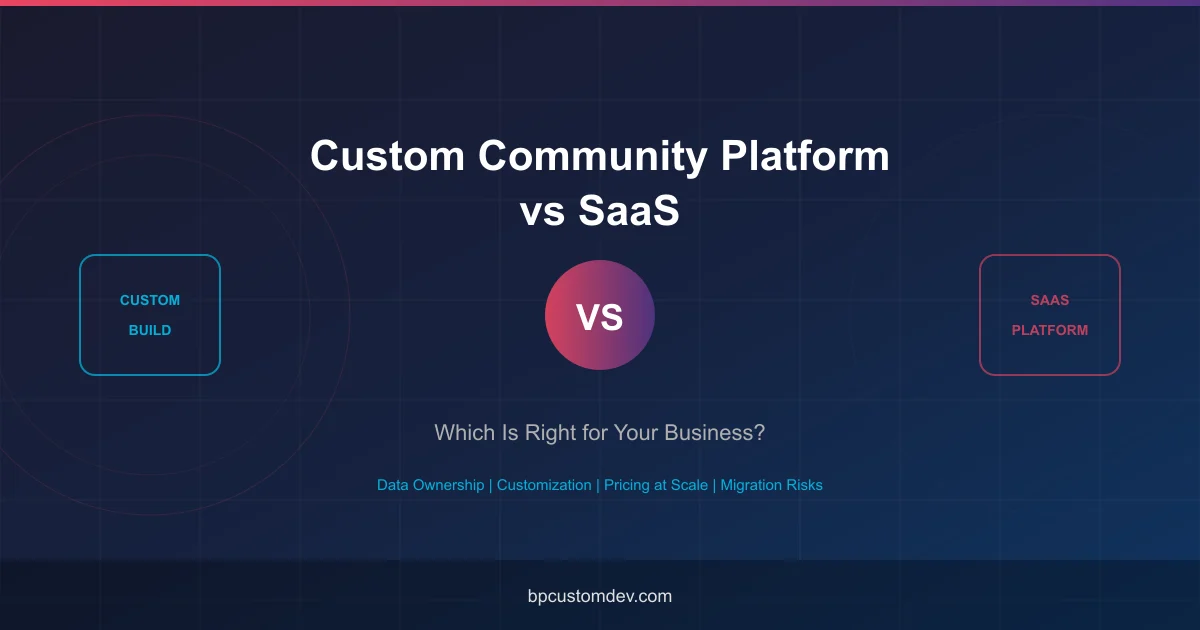 Custom Community Platform vs SaaS

CUSTOM BUILD

VS

SAAS PLATFORM

Which Is Right for Your Business?

Data Ownership | Customization | Pricing at Scale | Migration Risks

bpcustomdev.com